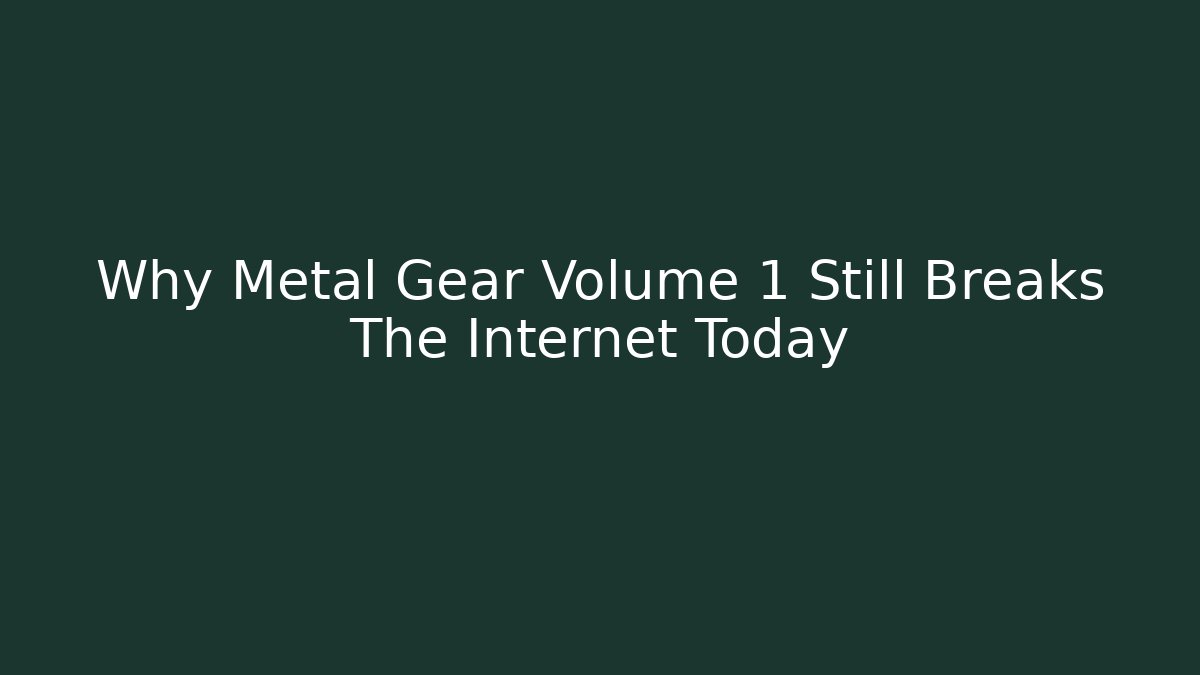 Why Metal Gear Volume 1 Still Breaks The Internet Today